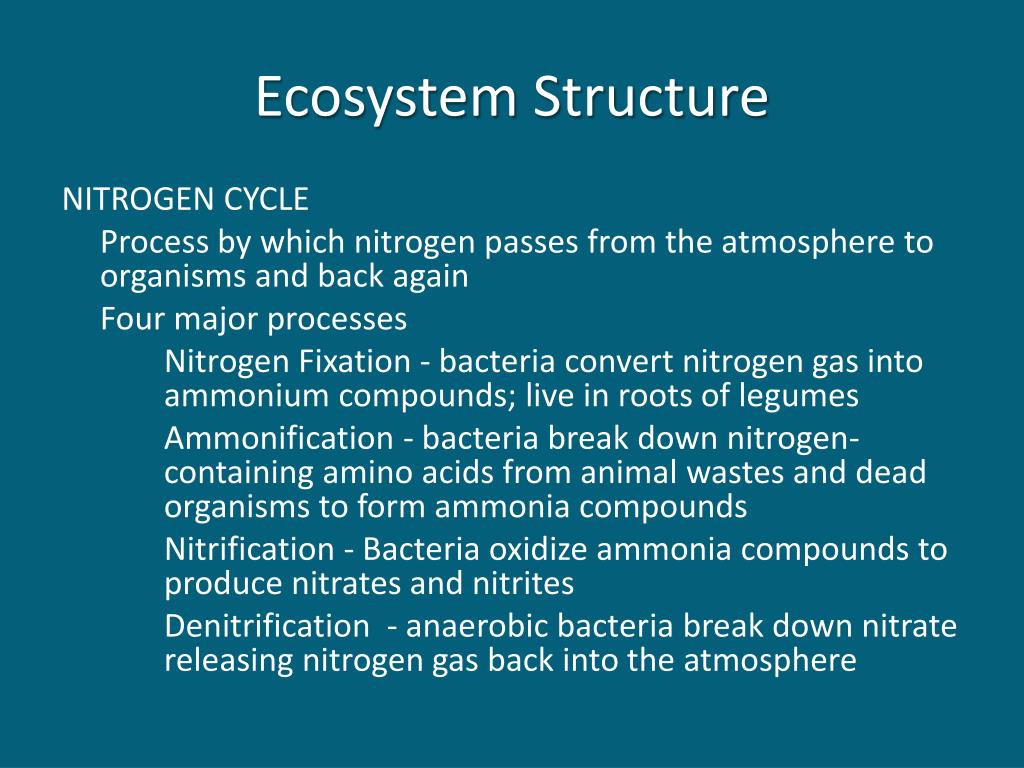 Ecosystem Structure

NITROGEN CYCLE

Process by which nitrogen passes from the atmosphere to organisms and back again

Four major processes

Nitrogen Fixation - bacteria convert nitrogen gas into ammonium compounds; live in roots of legumes

Ammonification - bacteria break down nitrogen-containing amino acids from animal wastes and dead organisms to form ammonia compounds

Nitrification - Bacteria oxidize ammonia compounds to produce nitrates and nitrites

Denitrification - anaerobic bacteria break down nitrate releasing nitrogen gas back into the atmosphere